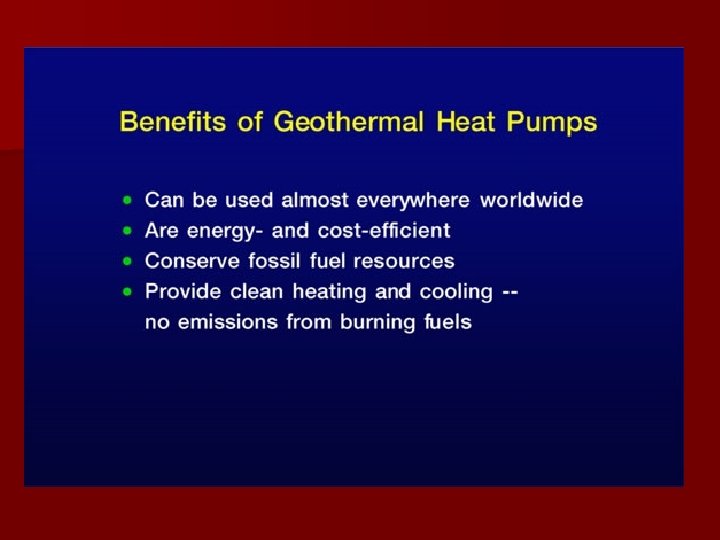 Benefits of Geothermal Heat Pumps

- Can be used almost everywhere worldwide
- Are energy- and cost-efficient
- Conserve fossil fuel resources
- Provide clean heating and cooling -- no emissions from burning fuels